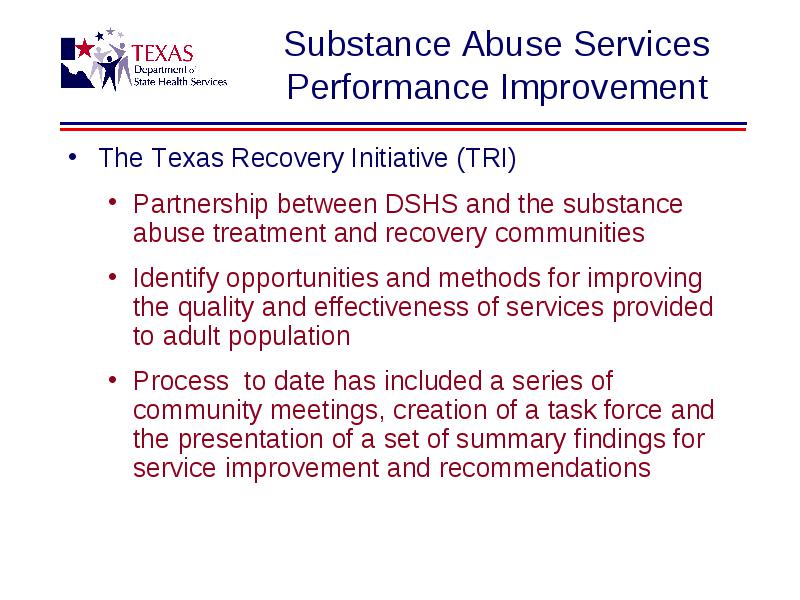 TEXAS
Department of
State Health Services

Substance Abuse Services Performance Improvement

• The Texas Recovery Initiative (TRI)

• Partnership between DSHS and the substance abuse treatment and recovery communities

• Identify opportunities and methods for improving the quality and effectiveness of services provided to adult population

• Process  to date has included a series of community meetings, creation of a task force and the presentation of a set of summary findings for service improvement and recommendations